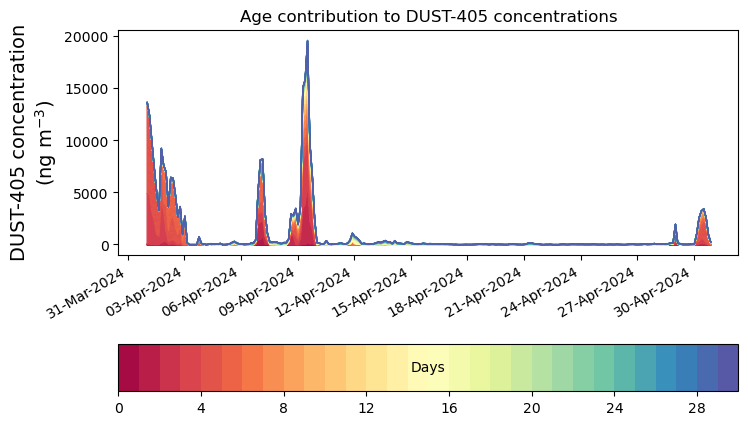 Age contribution to DUST-405 concentrations

DUST-405 concentration (ng m$^{-3}$)

20000
15000
10000
5000
0

31-Mar-2024
03-Apr-2024
06-Apr-2024
09-Apr-2024
12-Apr-2024
15-Apr-2024
18-Apr-2024
21-Apr-2024
24-Apr-2024
27-Apr-2024
30-Apr-2024

Days

0
4
8
12
16
20
24
28